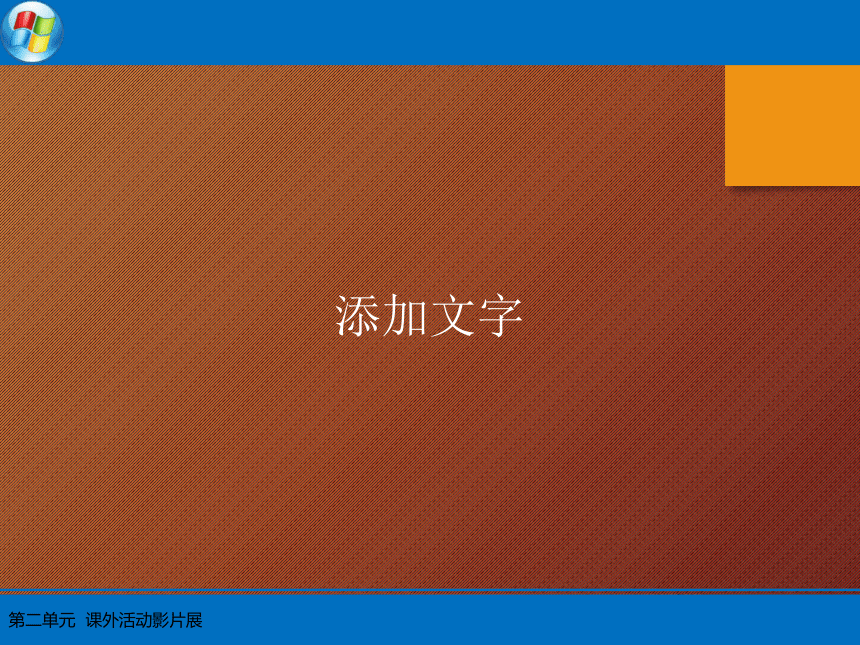 添加文字

第二单元 课外活动影片展